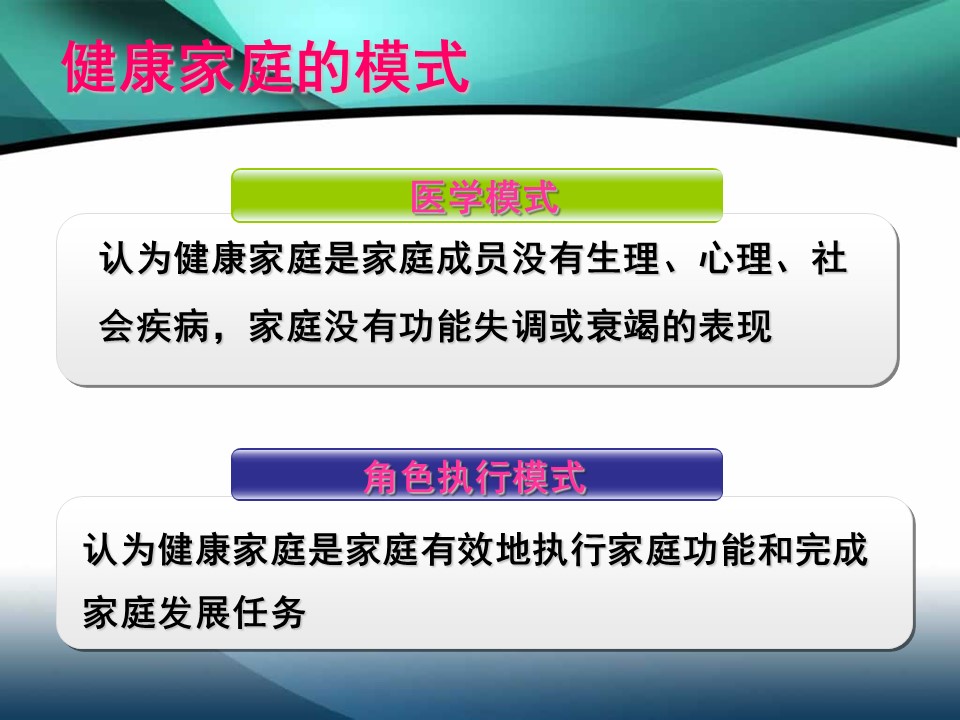 健康家庭的模式

医学模式

认为健康家庭是家庭成员没有生理、心理、社会疾病，家庭没有功能失调或衰竭的表现

角色执行模式

认为健康家庭是家庭有效地执行家庭功能和完成家庭发展任务